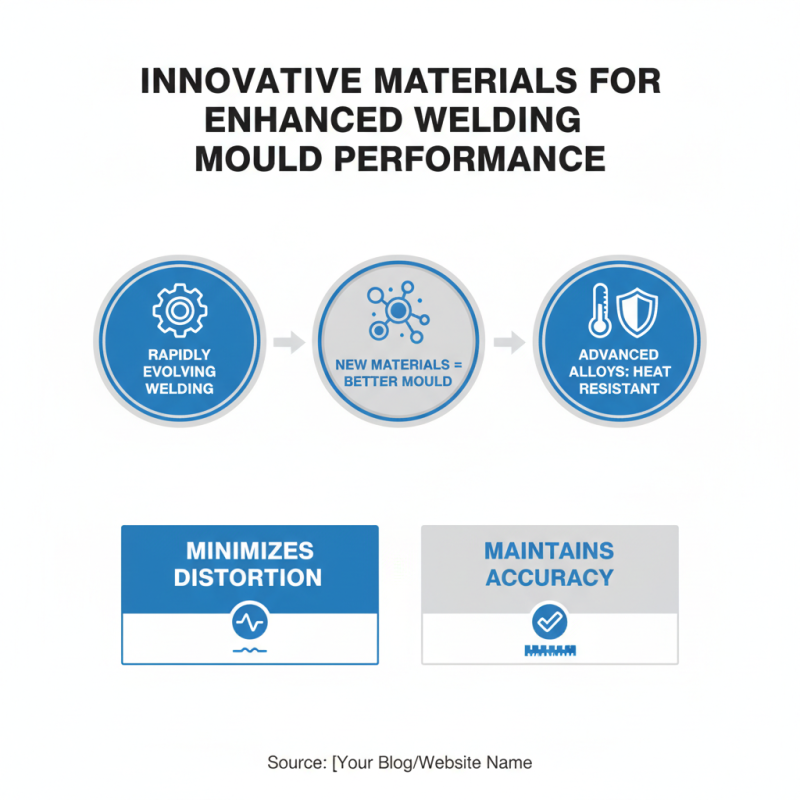 INNOVATIVE MATERIALS FOR ENHANCED WELDING MOULD PERFORMANCE

RAPIDLY EVOLVING WELDING

NEW MATERIALS = BETTER MOULD

ADVANCED ALLOYS: HEAT RESISTANT

MINIMIZES DISTORTION

MAINTAINS ACCURACY

Source: [Your Blog/Website Name